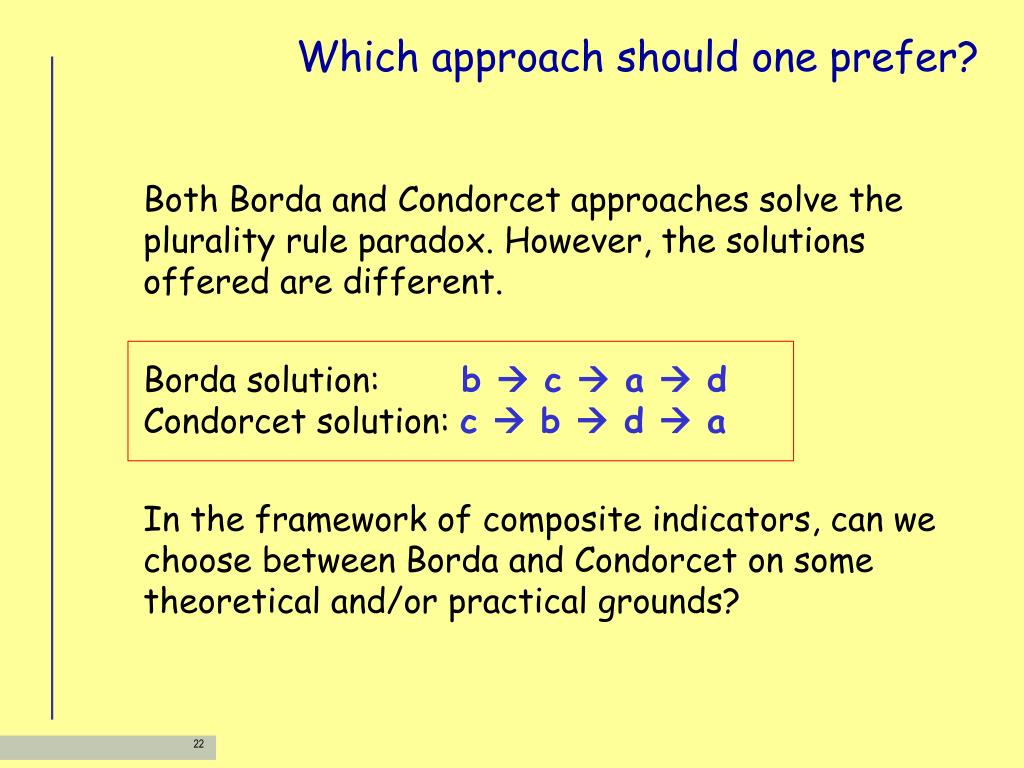 Which approach should one prefer?

Both Borda and Condorcet approaches solve the plurality rule paradox. However, the solutions offered are different.

Borda solution: b → c → a → d
Condorcet solution: c → b → d → a

In the framework of composite indicators, can we choose between Borda and Condorcet on some theoretical and/or practical grounds?

22